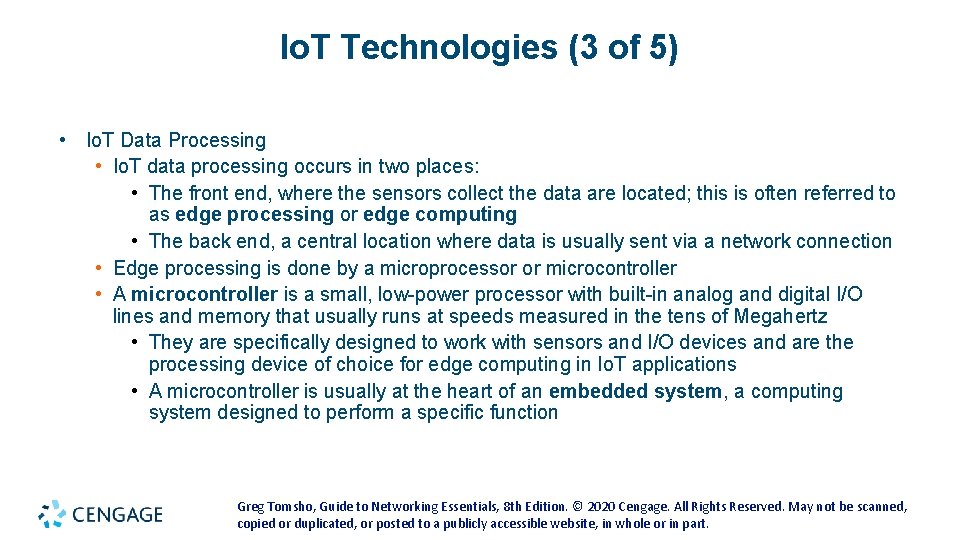 IoT Technologies (3 of 5)

• IoT Data Processing
• IoT data processing occurs in two places:
• The front end, where the sensors collect the data are located; this is often referred to as edge processing or edge computing
• The back end, a central location where data is usually sent via a network connection
• Edge processing is done by a microprocessor or microcontroller
• A microcontroller is a small, low-power processor with built-in analog and digital I/O lines and memory that usually runs at speeds measured in the tens of Megahertz
• They are specifically designed to work with sensors and I/O devices and are the processing device of choice for edge computing in IoT applications
• A microcontroller is usually at the heart of an embedded system, a computing system designed to perform a specific function

CENGAGE

Greg Tomsho, Guide to Networking Essentials, 8th Edition. © 2020 Cengage. All Rights Reserved. May not be scanned, copied or duplicated, or posted to a publicly accessible website, in whole or in part.